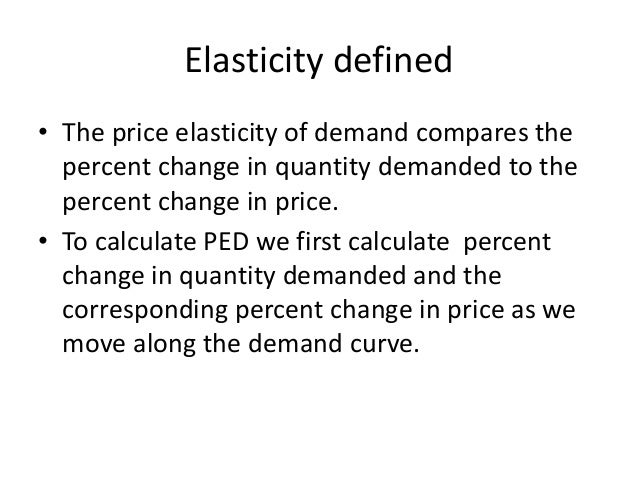 Elasticity defined

• The price elasticity of demand compares the percent change in quantity demanded to the percent change in price.
• To calculate PED we first calculate percent change in quantity demanded and the corresponding percent change in price as we move along the demand curve.